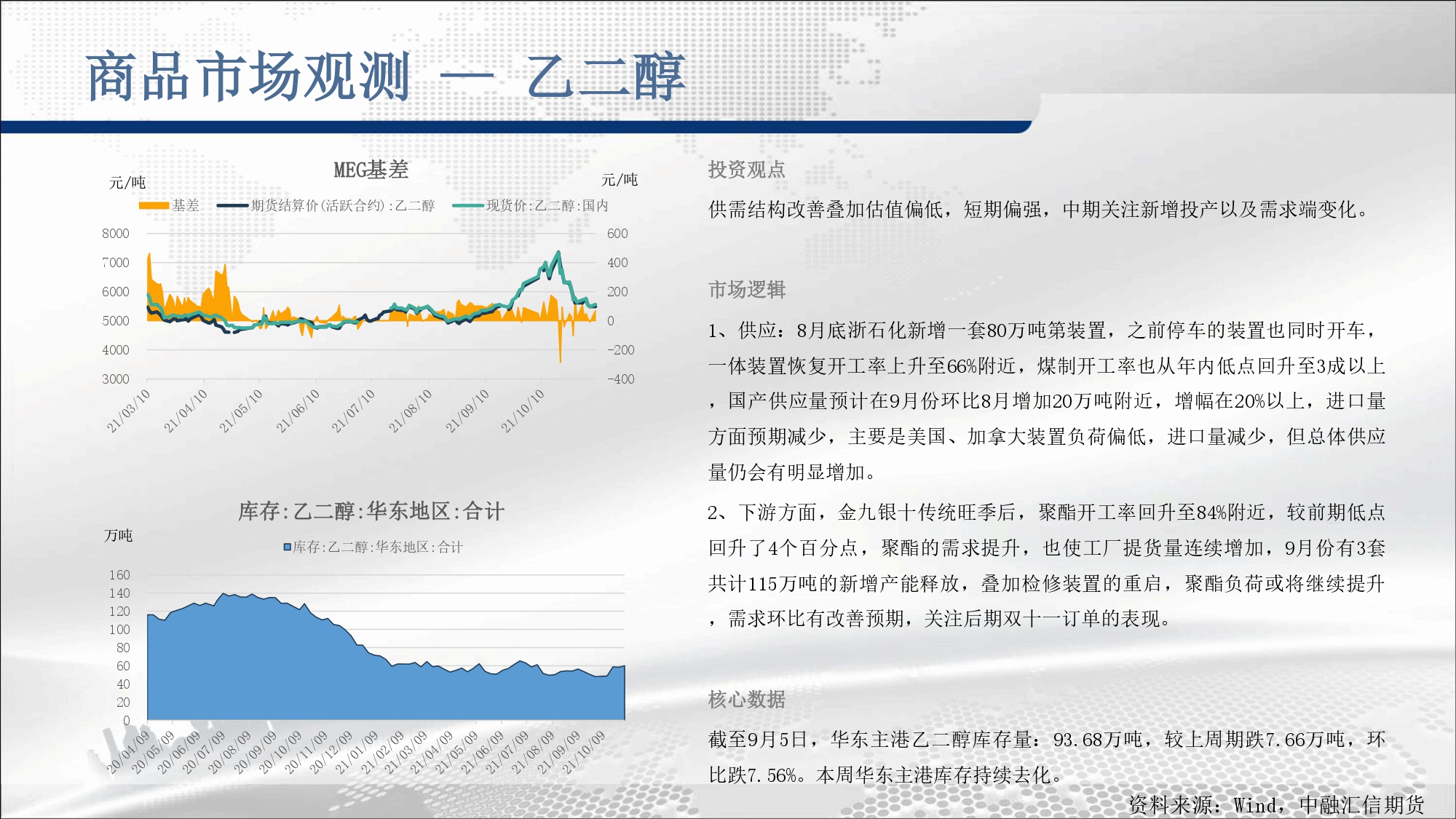 商品市场观测 — 乙二醇

MEG基差

元/吨

元/吨

基差 期货结算价(活跃合约):乙二醇 现货价:乙二醇:国内

8000
7000
6000
5000
4000
3000

600
400
200
0
-200
-400

21/03/10 21/04/10 21/05/10 21/06/10 21/07/10 21/08/10 21/09/10 21/10/10

库存:乙二醇:华东地区:合计

万吨

库存:乙二醇:华东地区:合计

160
140
120
100
80
60
40
20
0

20/04/09 20/05/09 20/06/09 20/07/09 20/08/09 20/09/09 20/10/09 20/11/09 20/12/09 21/01/09 21/02/09 21/03/09 21/04/09 21/05/09 21/06/09 21/07/09 21/08/09 21/09/09 21/10/09

投资观点

供需结构改善叠加估值偏低，短期偏强，中期关注新增投产以及需求端变化。

市场逻辑

1、供应：8月底浙石化新增一套80万吨第装置，之前停车的装置也同时开车，一体装置恢复开工率上升至66%附近，煤制开工率也从年内低点回升至3成以上，国产供应量预计在9月份环比8月增加20万吨附近，增幅在20%以上，进口量方面预期减少，主要是美国、加拿大装置负荷偏低，进口量减少，但总体供应量仍会有明显增加。

2、下游方面，金九银十传统旺季后，聚酯开工率回升至84%附近，较前期低点回升了4个百分点，聚酯的需求提升，也使工厂提货量连续增加，9月份有3套共计115万吨的新增产能释放，叠加检修装置的重启，聚酯负荷或将继续提升，需求环比有改善预期，关注后期双十一订单的表现。

核心数据

截至9月5日，华东主港乙二醇库存量：93.68万吨，较上周期跌7.66万吨，环比跌7.56%。本周华东主港库存持续去化。

资料来源：Wind，中融汇信期货